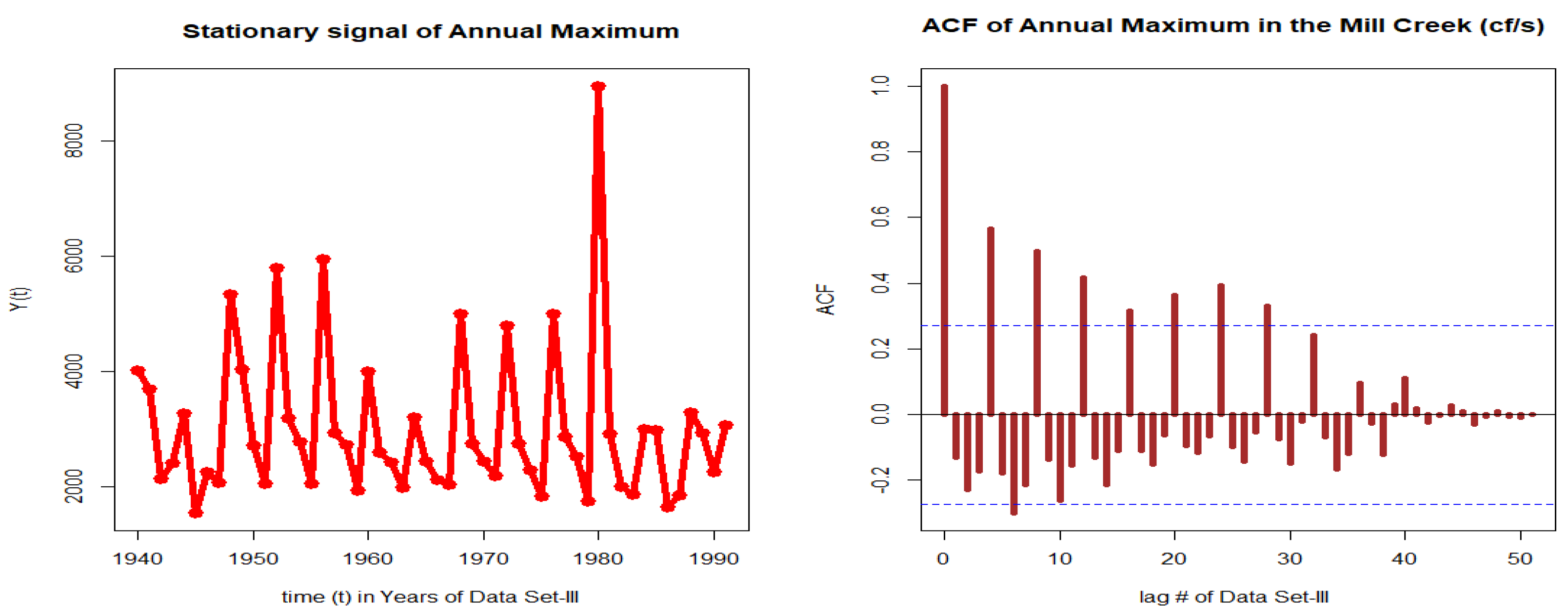 Stationary signal of Annual Maximum

Y(t)

8000
6000
4000
2000

1940 1950 1960 1970 1980 1990

time (t) in Years of Data Set-III

ACF of Annual Maximum in the Mill Creek (cf/s)

ACF

1.0
0.8
0.6
0.4
0.2
0.0
-0.2

0 10 20 30 40 50

lag # of Data Set-III